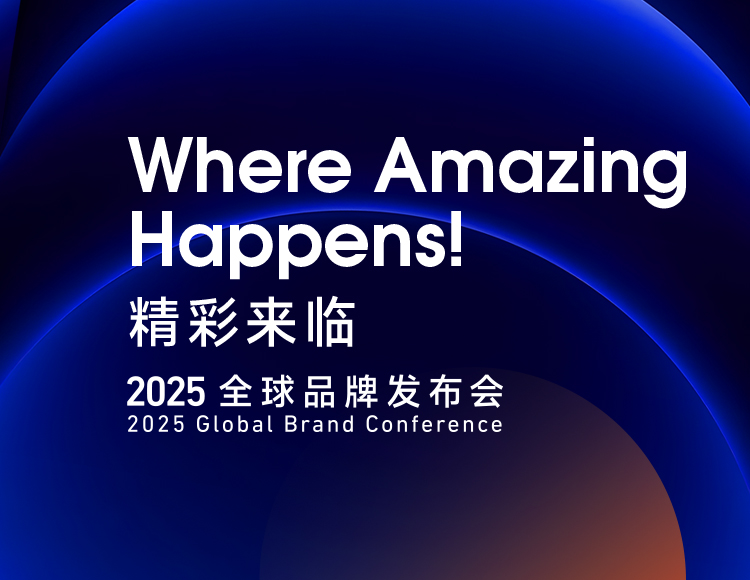 Where Amazing Happens!

精彩来临

2025 全球品牌发布会
2025 Global Brand Conference